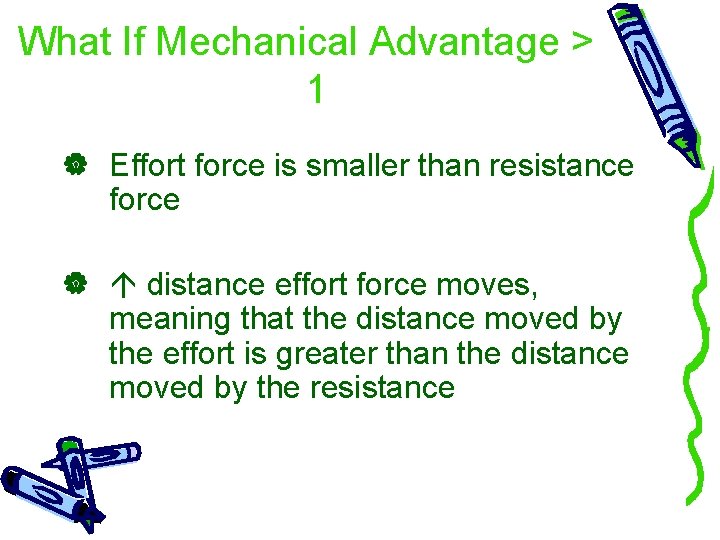 What If Mechanical Advantage > 1

Effort force is smaller than resistance force

↑ distance effort force moves, meaning that the distance moved by the effort is greater than the distance moved by the resistance